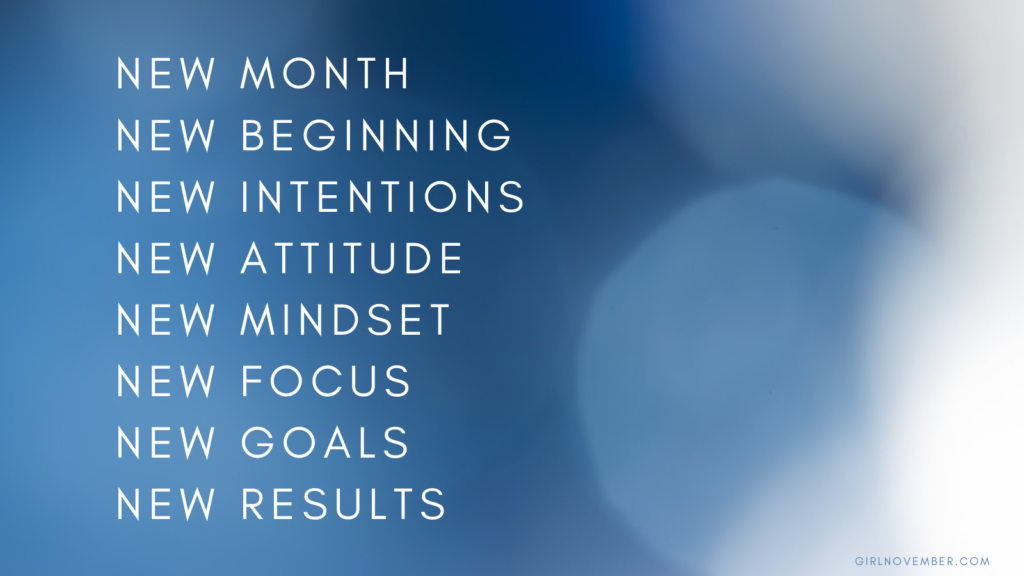 NEW MONTH
NEW BEGINNING
NEW INTENTIONS
NEW ATTITUDE
NEW MINDSET
NEW FOCUS
NEW GOALS
NEW RESULTS

GIRLNOVEMBER.COM